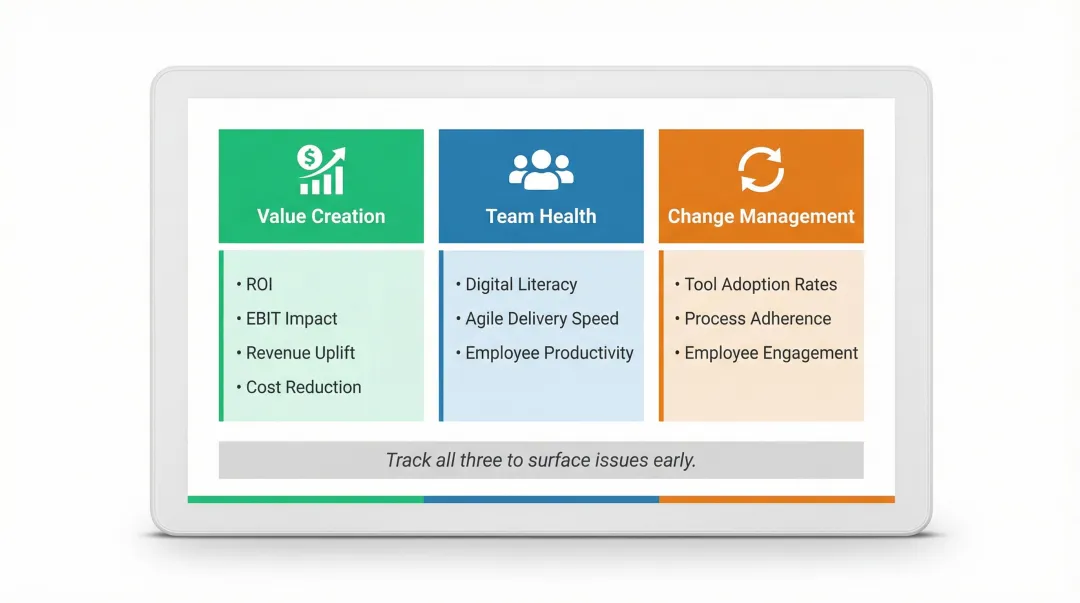 Value Creation

• ROI
• EBIT Impact
• Revenue Uplift
• Cost Reduction

Team Health

• Digital Literacy
• Agile Delivery Speed
• Employee Productivity

Change Management

• Tool Adoption Rates
• Process Adherence
• Employee Engagement

Track all three to surface issues early.